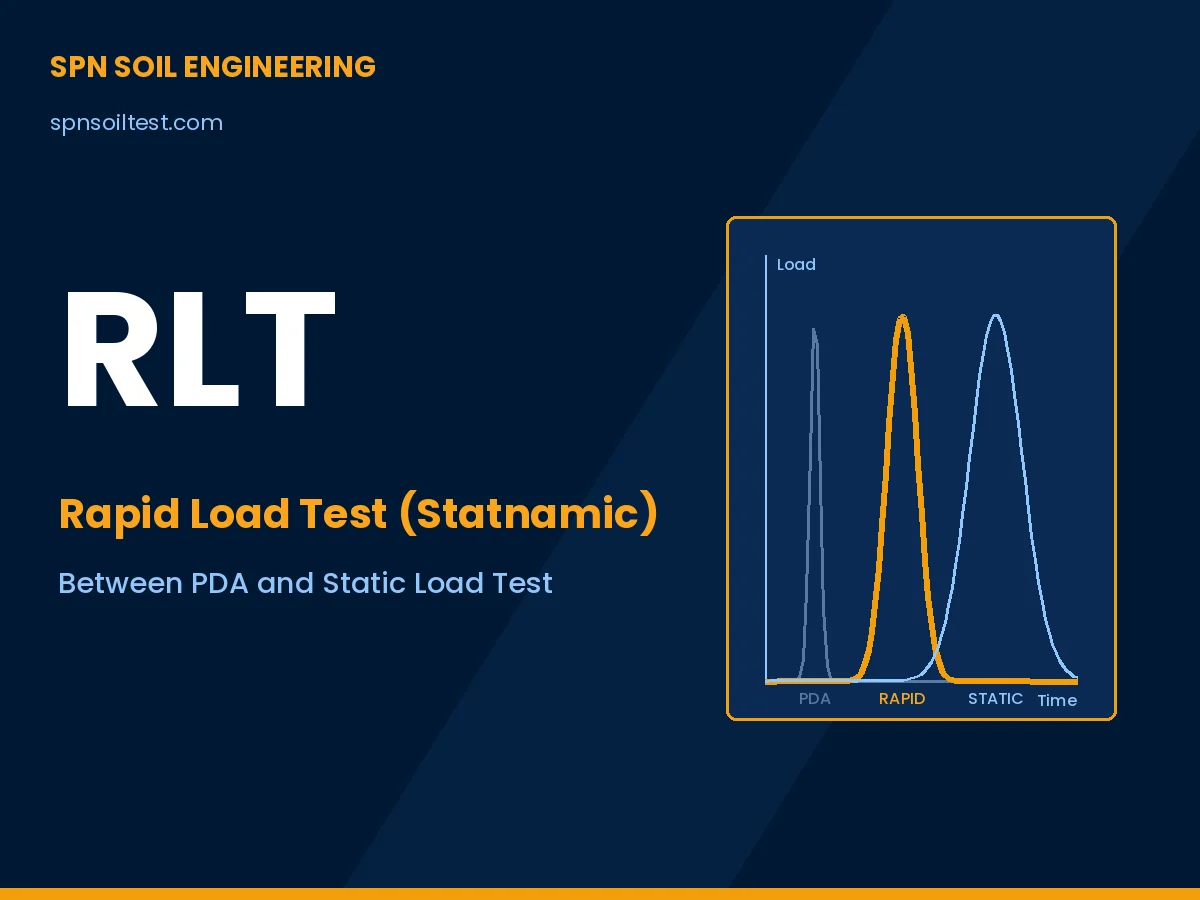 SPN SOIL ENGINEERING

spnsoiltest.com

RLT

Rapid Load Test (Statnamic)

Between PDA and Static Load Test

Load

PDA RAPID STATIC Time